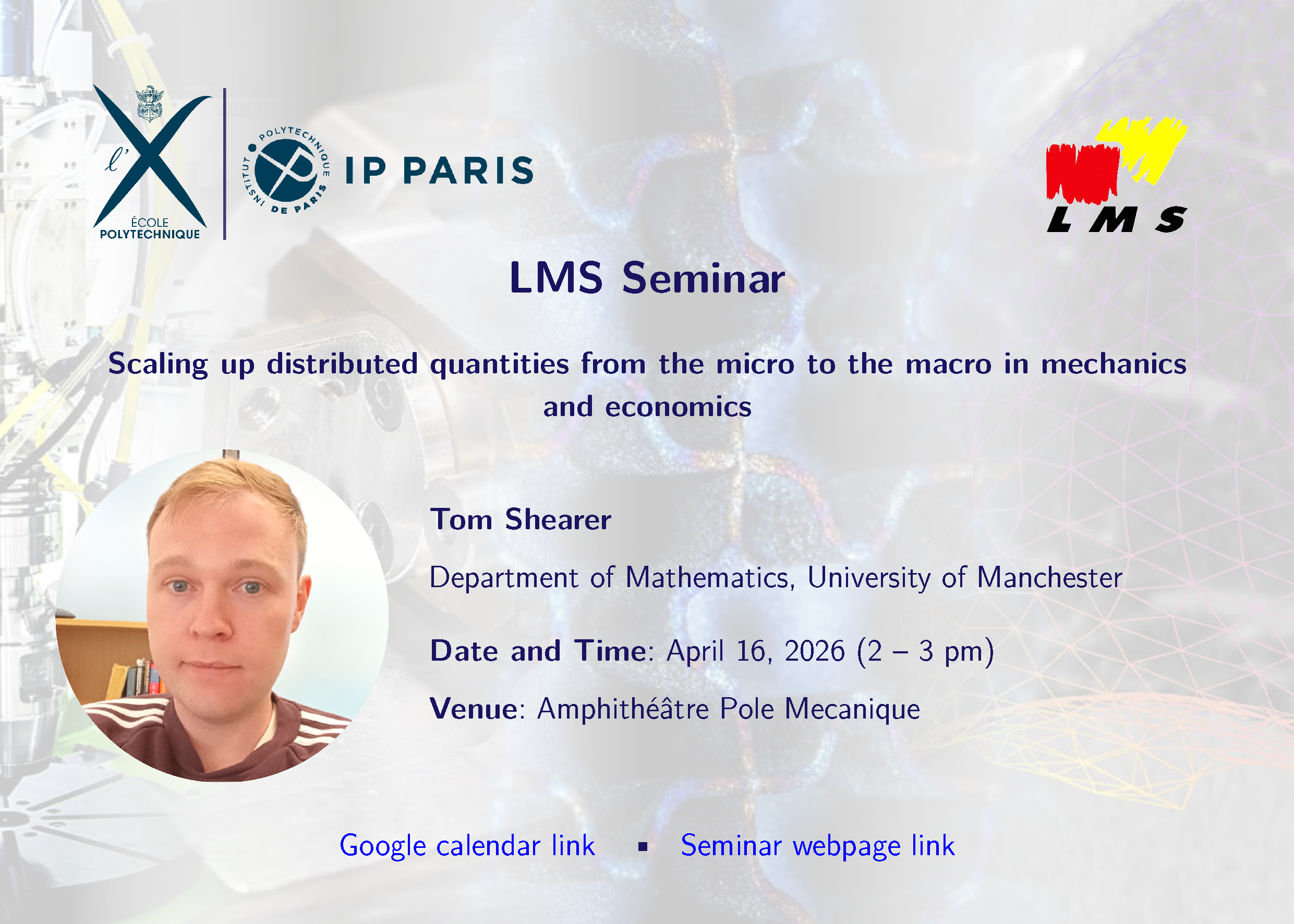 l'X
ÉCOLE POLYTECHNIQUE

INSTITUT POLYTECHNIQUE DE PARIS
IP PARIS

LMS

LMS Seminar

Scaling up distributed quantities from the micro to the macro in mechanics and economics

Tom Shearer

Department of Mathematics, University of Manchester

Date and Time: April 16, 2026 (2 – 3 pm)

Venue: Amphithéâtre Pole Mecanique

Google calendar link ▪ Seminar webpage link